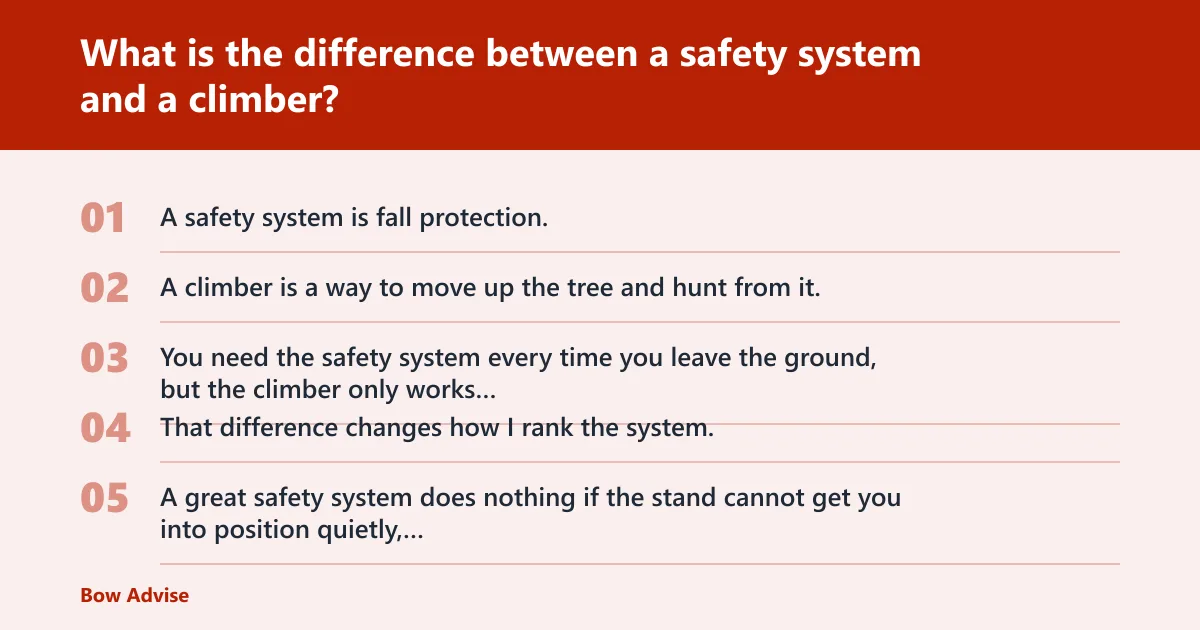 What is the difference between a safety system and a climber?

01 A safety system is fall protection.

02 A climber is a way to move up the tree and hunt from it.

03 You need the safety system every time you leave the ground, but the climber only works...

04 That difference changes how I rank the system.

05 A great safety system does nothing if the stand cannot get you into position quietly,...

Bow Advise